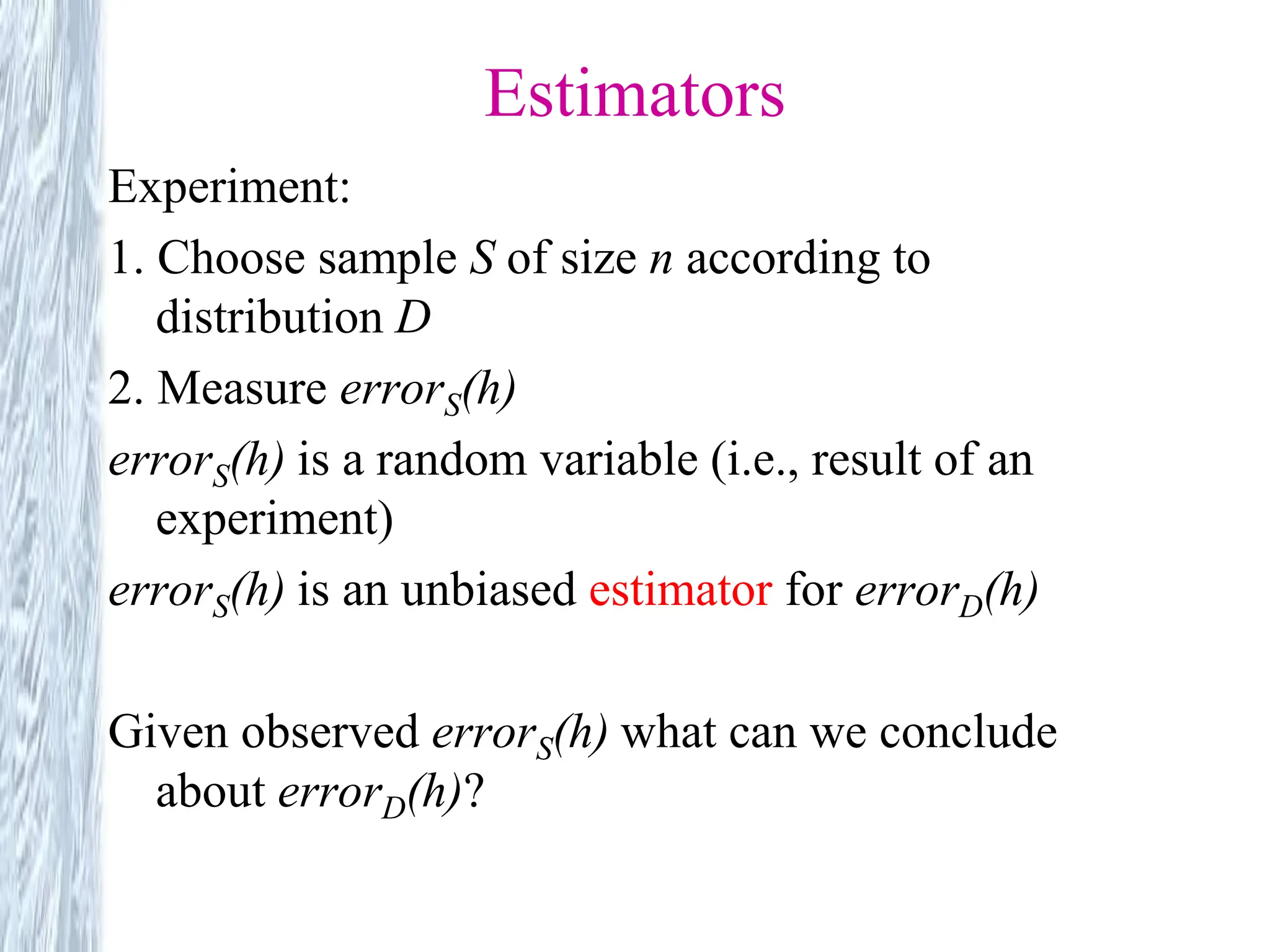 Estimators

Experiment:

1. Choose sample $S$ of size $n$ according to distribution $D$

2. Measure $error_S(h)$

$error_S(h)$ is a random variable (i.e., result of an experiment)

$error_S(h)$ is an unbiased estimator for $error_D(h)$

Given observed $error_S(h)$ what can we conclude about $error_D(h)$?